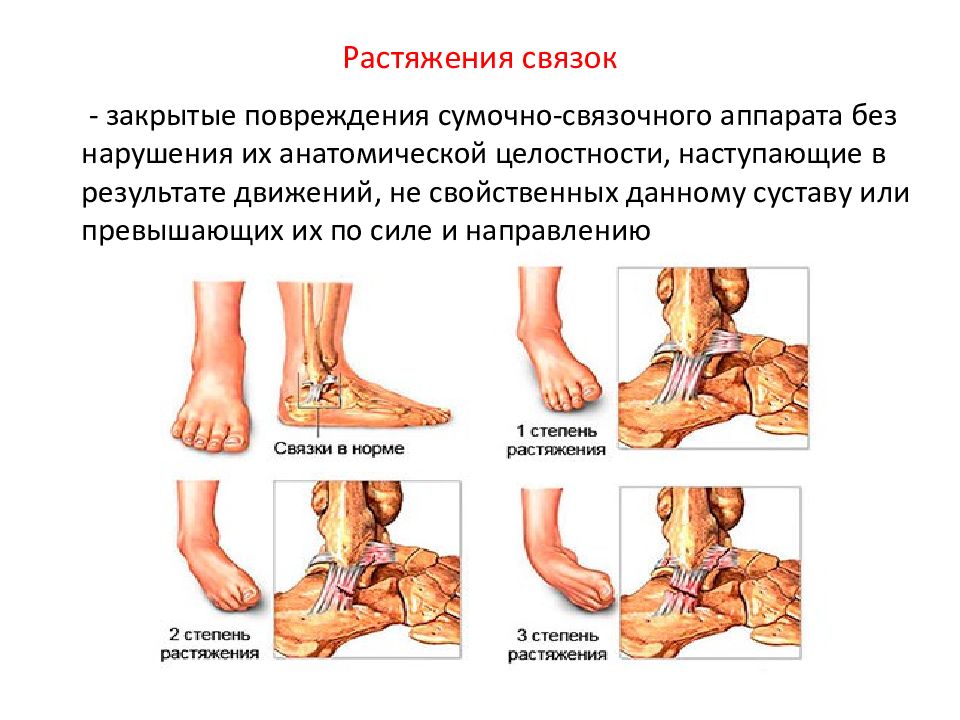 Растяжения связок

- закрытые повреждения сумочно-связочного аппарата без нарушения их анатомической целостности, наступающие в результате движений, не свойственных данному суставу или превышающих их по силе и направлению

Связки в норме

1 степень растяжения

2 степень растяжения

3 степень растяжения